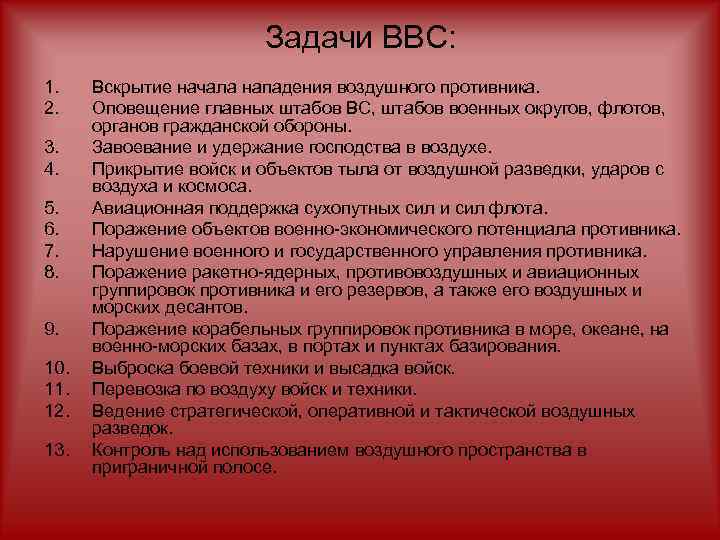 Задачи ВВС:

1. Вскрытие начала нападения воздушного противника.
2. Оповещение главных штабов ВС, штабов военных округов, флотов, органов гражданской обороны.
3. Завоевание и удержание господства в воздухе.
4. Прикрытие войск и объектов тыла от воздушной разведки, ударов с воздуха и космоса.
5. Авиационная поддержка сухопутных сил и сил флота.
6. Поражение объектов военно-экономического потенциала противника.
7. Нарушение военного и государственного управления противника.
8. Поражение ракетно-ядерных, противовоздушных и авиационных группировок противника и его резервов, а также его воздушных и морских десантов.
9. Поражение корабельных группировок противника в море, океане, на военно-морских базах, в портах и пунктах базирования.
10. Выброска боевой техники и высадка войск.
11. Перевозка по воздуху войск и техники.
12. Ведение стратегической, оперативной и тактической воздушных разведок.
13. Контроль над использованием воздушного пространства в приграничной полосе.